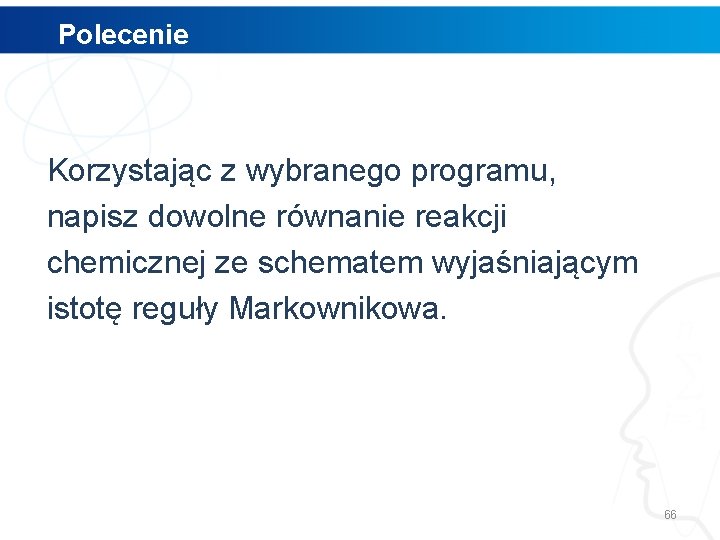 Polecenie

Korzystając z wybranego programu, napisz dowolne równanie reakcji chemicznej ze schematem wyjaśniającym istotę reguły Markownikowa.

66